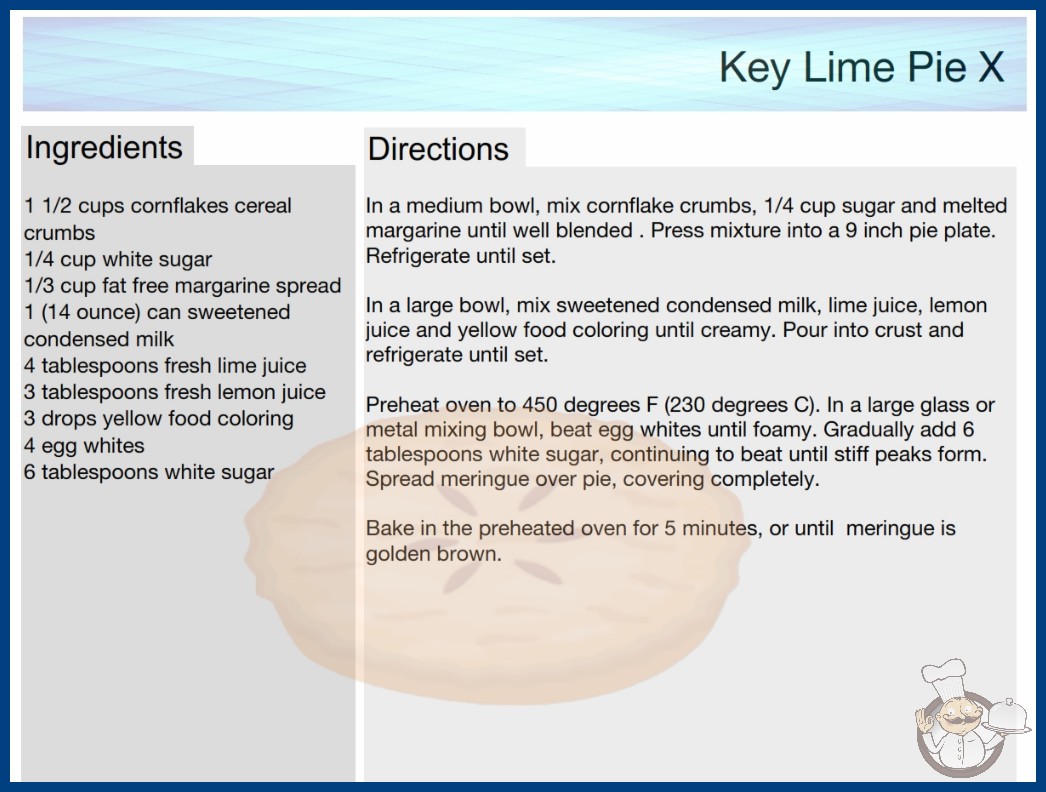 Key Lime Pie X

Ingredients

1 1/2 cups cornflakes cereal crumbs
1/4 cup white sugar
1/3 cup fat free margarine spread
1 (14 ounce) can sweetened condensed milk
4 tablespoons fresh lime juice
3 tablespoons fresh lemon juice
3 drops yellow food coloring
4 egg whites
6 tablespoons white sugar

Directions

In a medium bowl, mix cornflake crumbs, 1/4 cup sugar and melted margarine until well blended . Press mixture into a 9 inch pie plate. Refrigerate until set.

In a large bowl, mix sweetened condensed milk, lime juice, lemon juice and yellow food coloring until creamy. Pour into crust and refrigerate until set.

Preheat oven to 450 degrees F (230 degrees C). In a large glass or metal mixing bowl, beat egg whites until foamy. Gradually add 6 tablespoons white sugar, continuing to beat until stiff peaks form. Spread meringue over pie, covering completely.

Bake in the preheated oven for 5 minutes, or until meringue is golden brown.